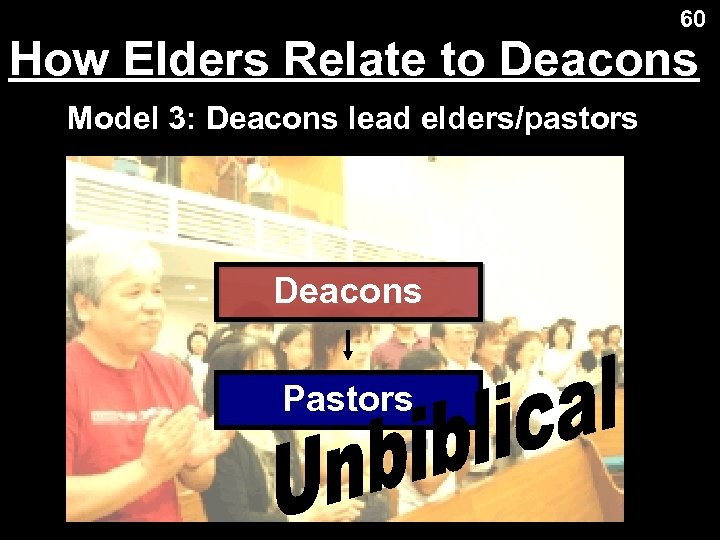 60

How Elders Relate to Deacons

Model 3: Deacons lead elders/pastors

Deacons

Pastors

Unbiblical